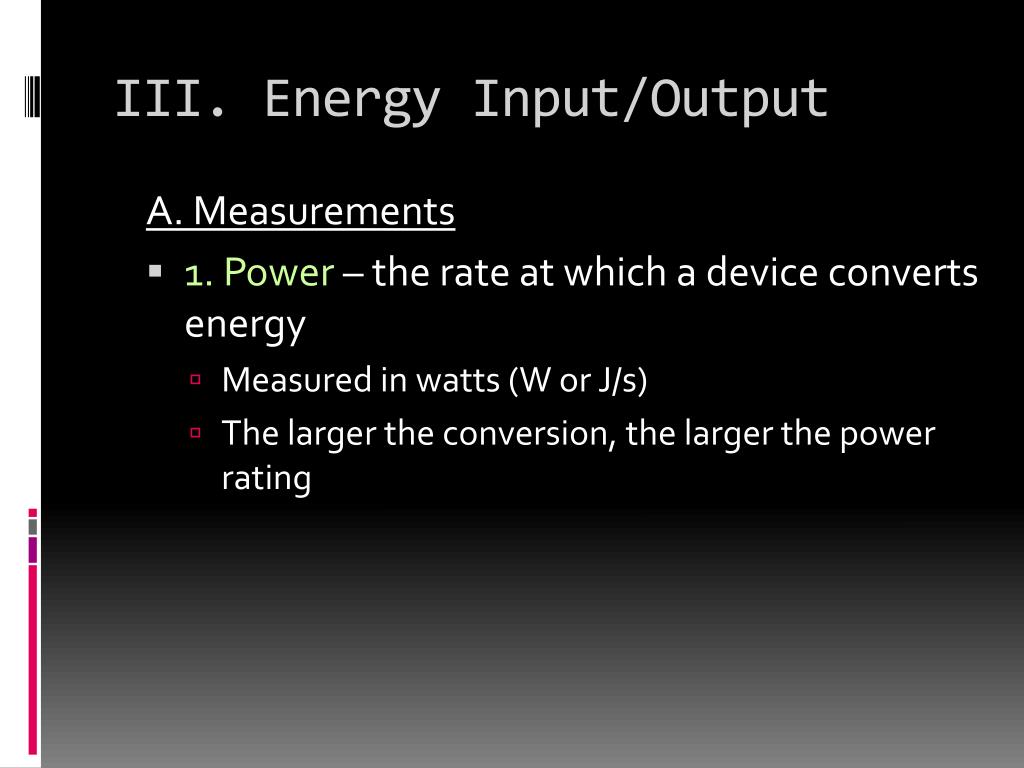 III. Energy Input/Output

A. Measurements

1. Power – the rate at which a device converts energy

Measured in watts (W or J/s)

The larger the conversion, the larger the power rating